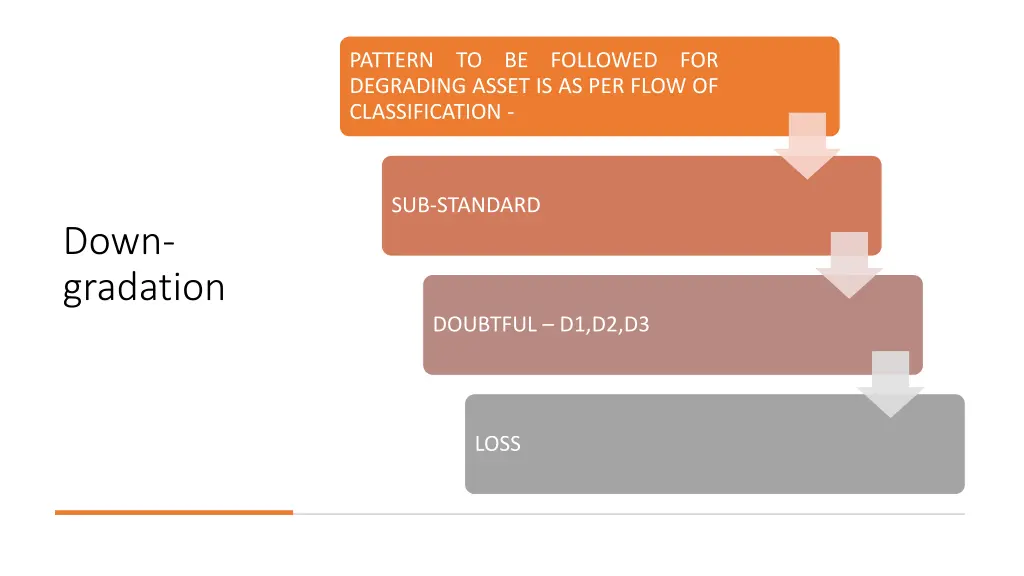 Down-gradation

PATTERN TO BE FOLLOWED FOR DEGRADING ASSET IS AS PER FLOW OF CLASSIFICATION -

SUB-STANDARD

DOUBTFUL – D1,D2,D3

LOSS